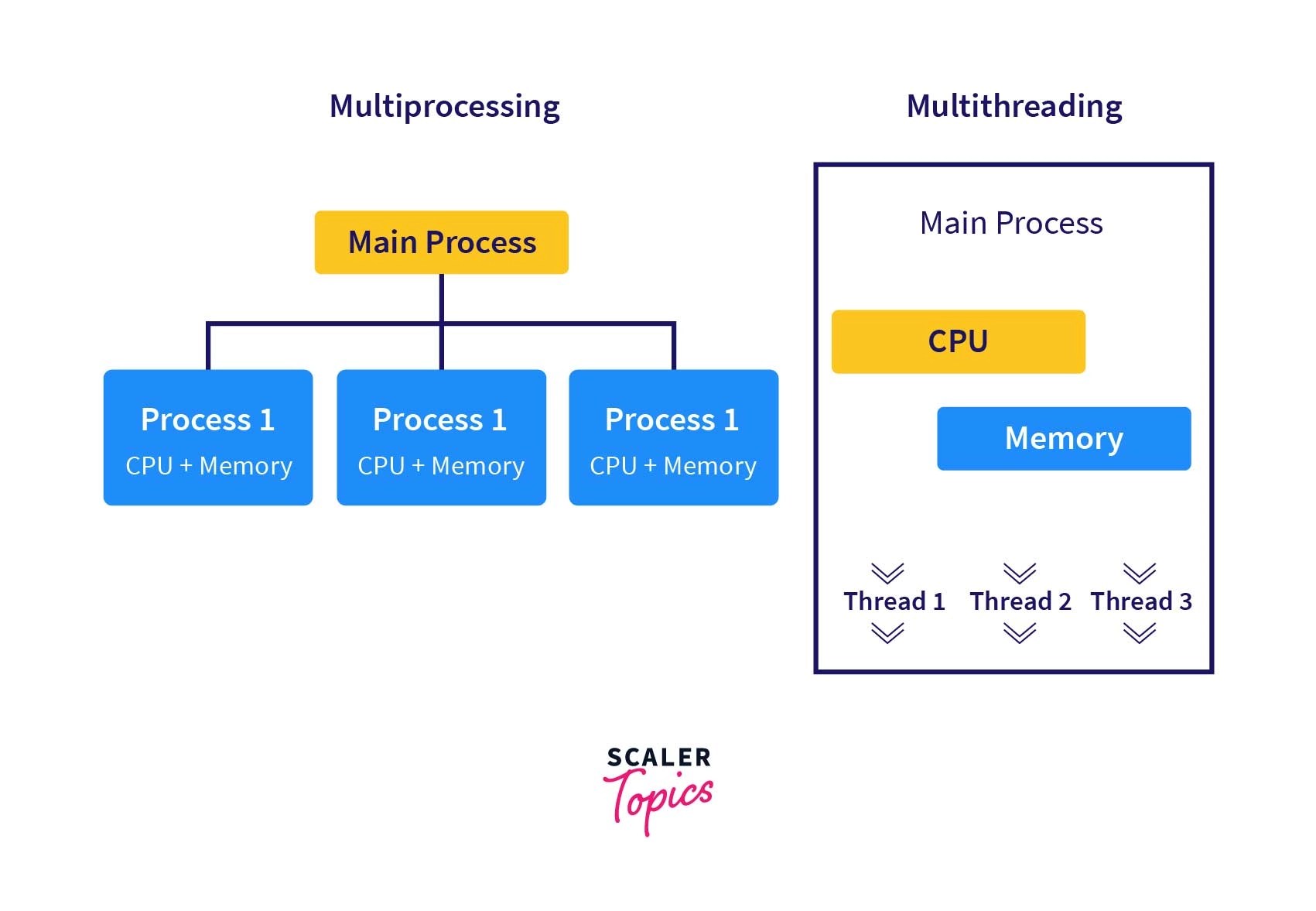 Multiprocessing

Main Process

Process 1
CPU + Memory

Process 1
CPU + Memory

Process 1
CPU + Memory

Multithreading

Main Process

CPU

Memory

Thread 1

Thread 2

Thread 3

SCALER
Topics